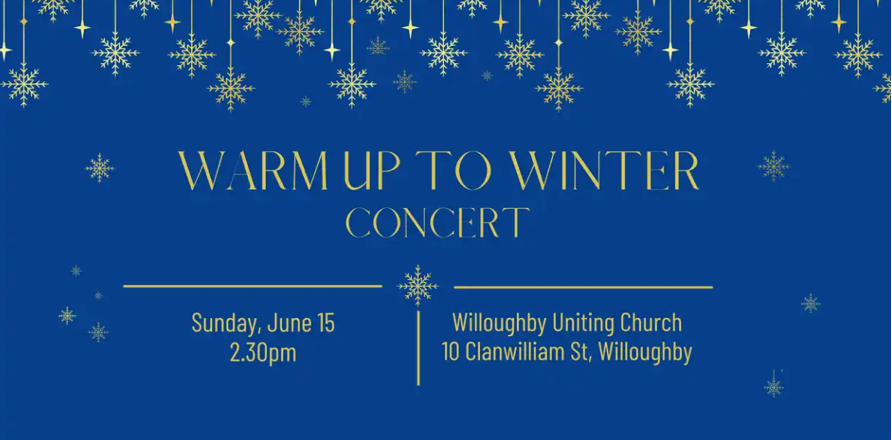 WARM UP TO WINTER
CONCERT

Sunday, June 15
2.30pm

Willoughby Uniting Church
10 Clanwilliam St, Willoughby